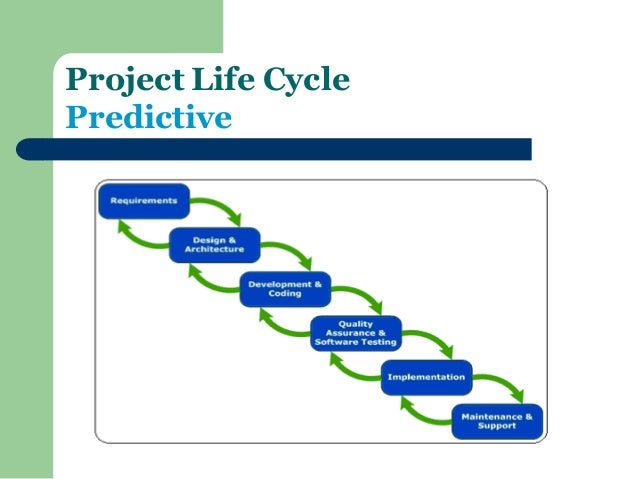 Project Life Cycle
Predictive

Requirements

Design & Architecture

Development & Coding

Quality Assurance & Software Testing

Implementation

Maintenance & Support